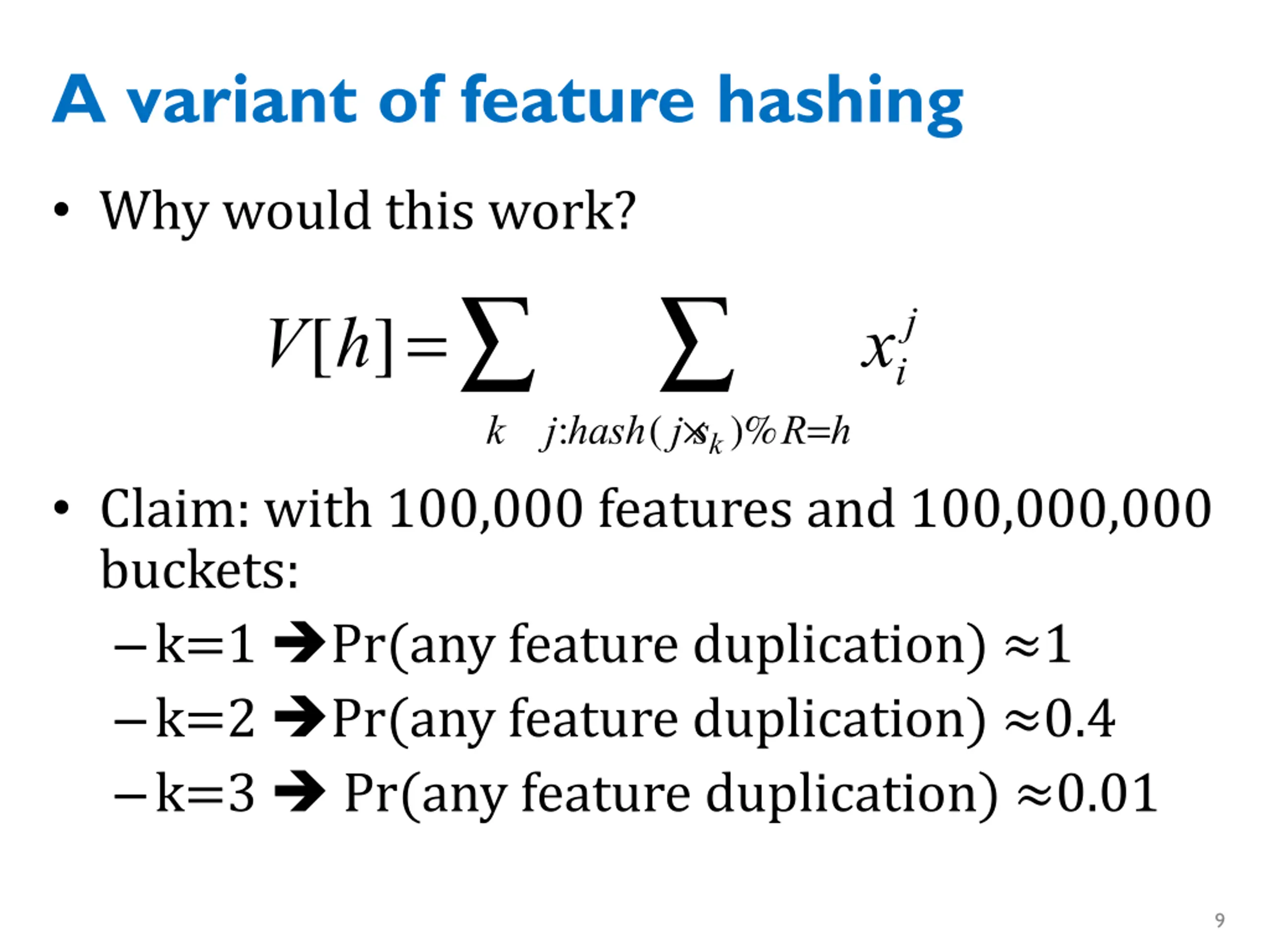 A variant of feature hashing

• Why would this work?

$V[h] = \sum_{k} \sum_{j:hash(j \times s_k)\%R=h} x_i^j$

• Claim: with 100,000 features and 100,000,000 buckets:

– k=1 ➔Pr(any feature duplication) ≈1

– k=2 ➔Pr(any feature duplication) ≈0.4

– k=3 ➔ Pr(any feature duplication) ≈0.01

9